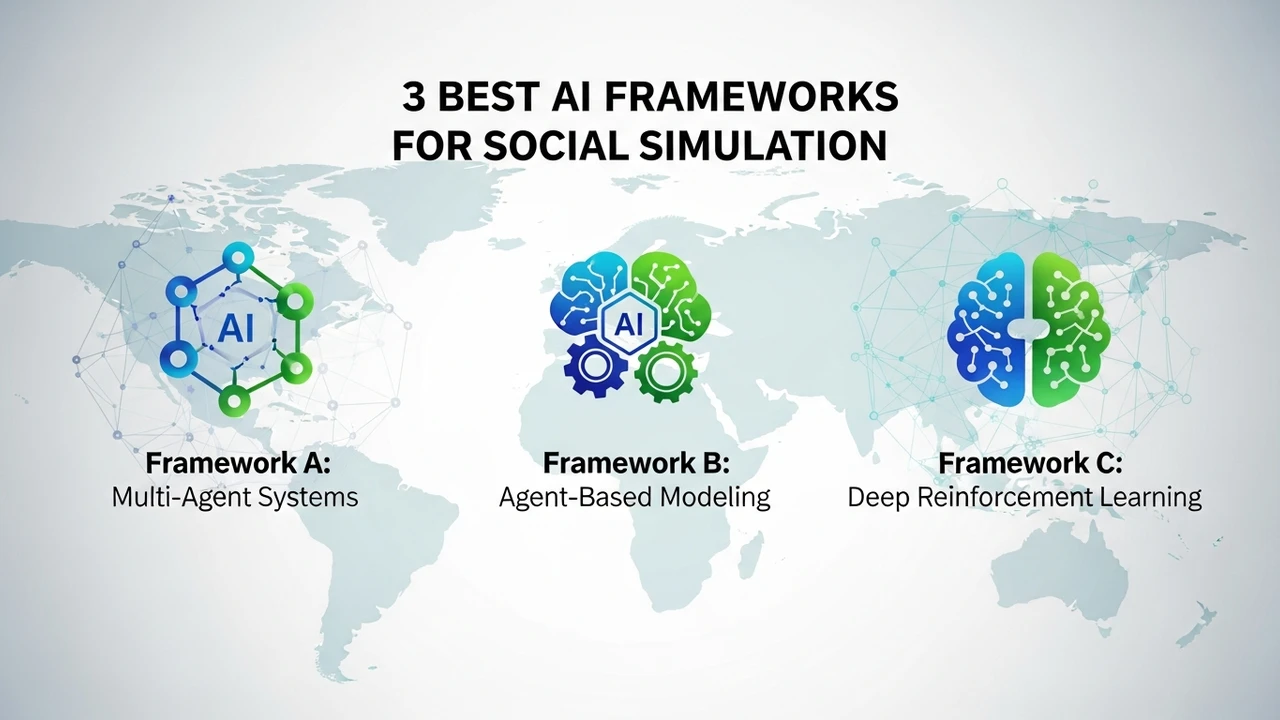 3 BEST AI FRAMEWORKS
FOR SOCIAL SIMULATION

AI

Framework A:
Multi-Agent Systems

AI

Framework B:
Agent-Based Modeling

Framework C:
Deep Reinforcement Learning